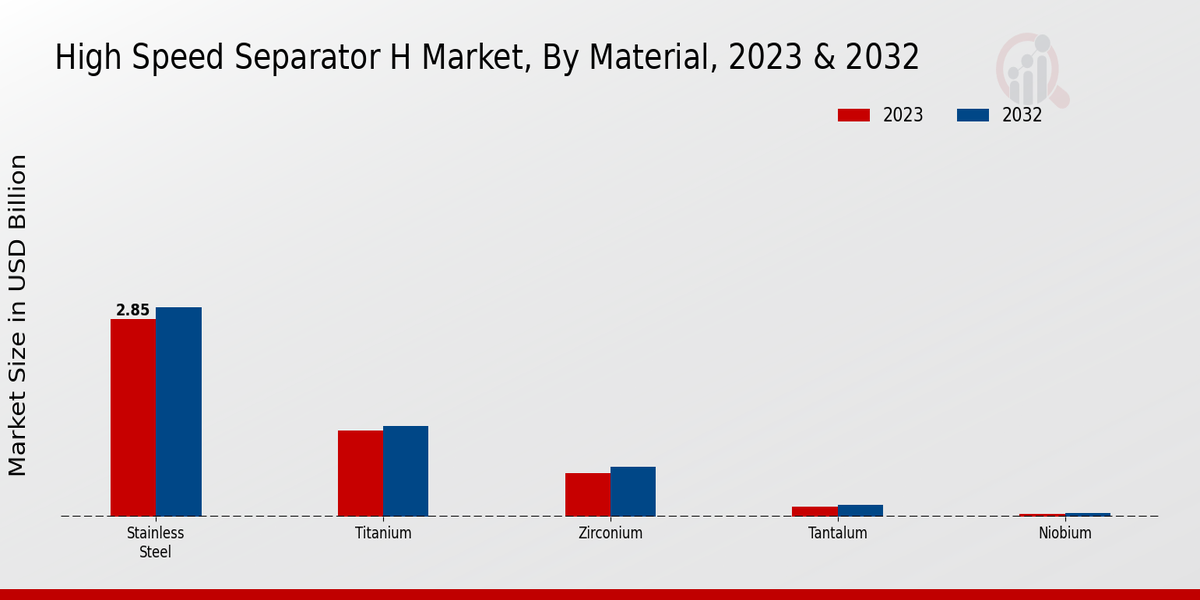 High Speed Separator H Market, By Material, 2023 & 2032

2023 2032

Market Size in USD Billion

2.85

Stainless Steel

Titanium

Zirconium

Tantalum

Niobium